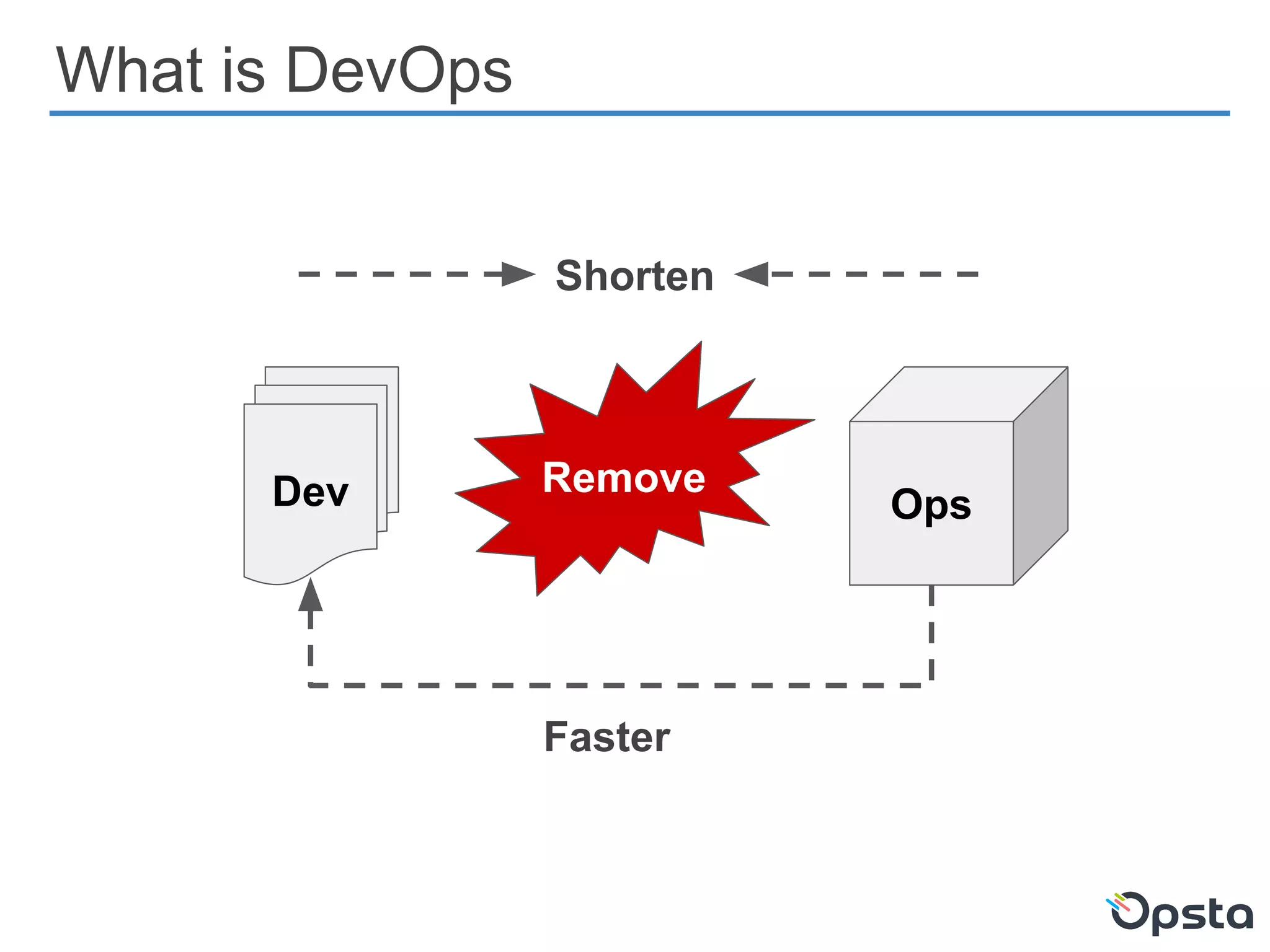 What is DevOps

Shorten

Dev

Remove

Ops

Faster

Opsta